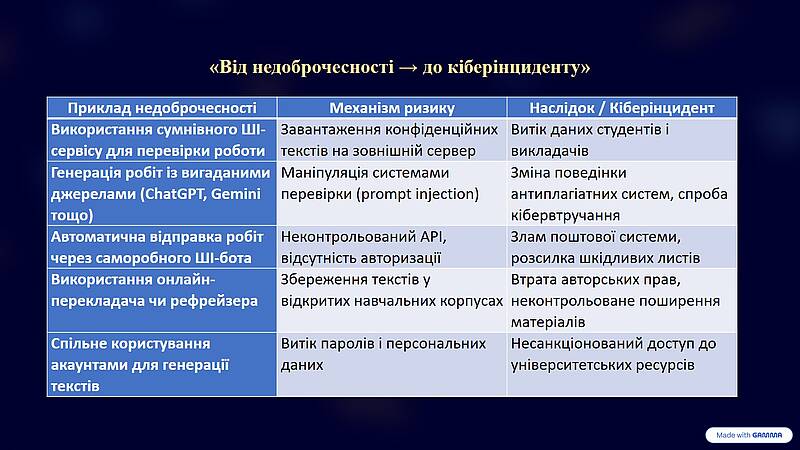 «Від недоброчесності → до кіберінциденту»

| Приклад недоброчесності | Механізм ризику | Наслідок / Кіберінцидент |
|---|---|---|
| Використання сумнівного ШІ-сервісу для перевірки роботи | Завантаження конфіденційних текстів на зовнішній сервер | Витік даних студентів і викладачів |
| Генерація робіт із вигаданими джерелами (ChatGPT, Gemini тощо) | Маніпуляція системами перевірки (prompt injection) | Зміна поведінки антиплагіатних систем, спроба кібервтручання |
| Автоматична відправка робіт через саморобного ШІ-бота | Неконтрольований API, відсутність авторизації | Злам поштової системи, розсилка шкідливих листів |
| Використання онлайн-перекладача чи рефрейзера | Збереження текстів у відкритих навчальних корпусах | Втрата авторських прав, неконтрольоване поширення матеріалів |
| Спільне користування акаунтами для генерації текстів | Витік паролів і персональних даних | Несанкціонований доступ до університетських ресурсів |

Made with GAMMA